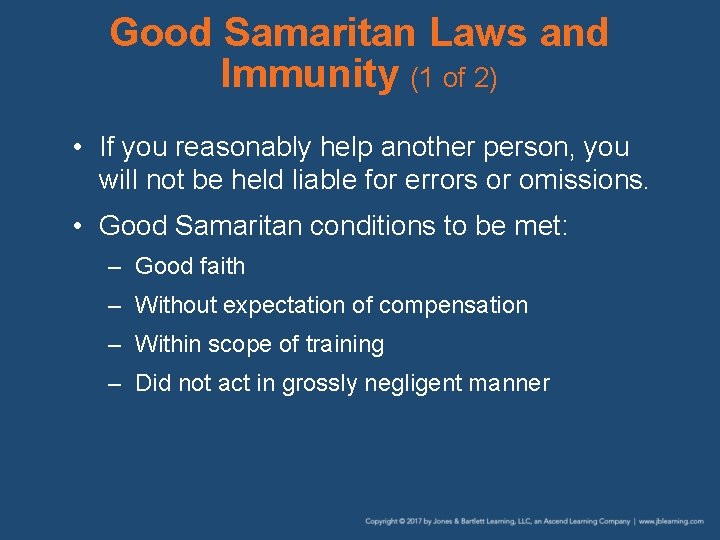 Good Samaritan Laws and Immunity (1 of 2)

• If you reasonably help another person, you will not be held liable for errors or omissions.

• Good Samaritan conditions to be met:

– Good faith

– Without expectation of compensation

– Within scope of training

– Did not act in grossly negligent manner

Copyright © 2017 by Jones & Bartlett Learning, LLC, an Ascend Learning Company | www.jblearning.com